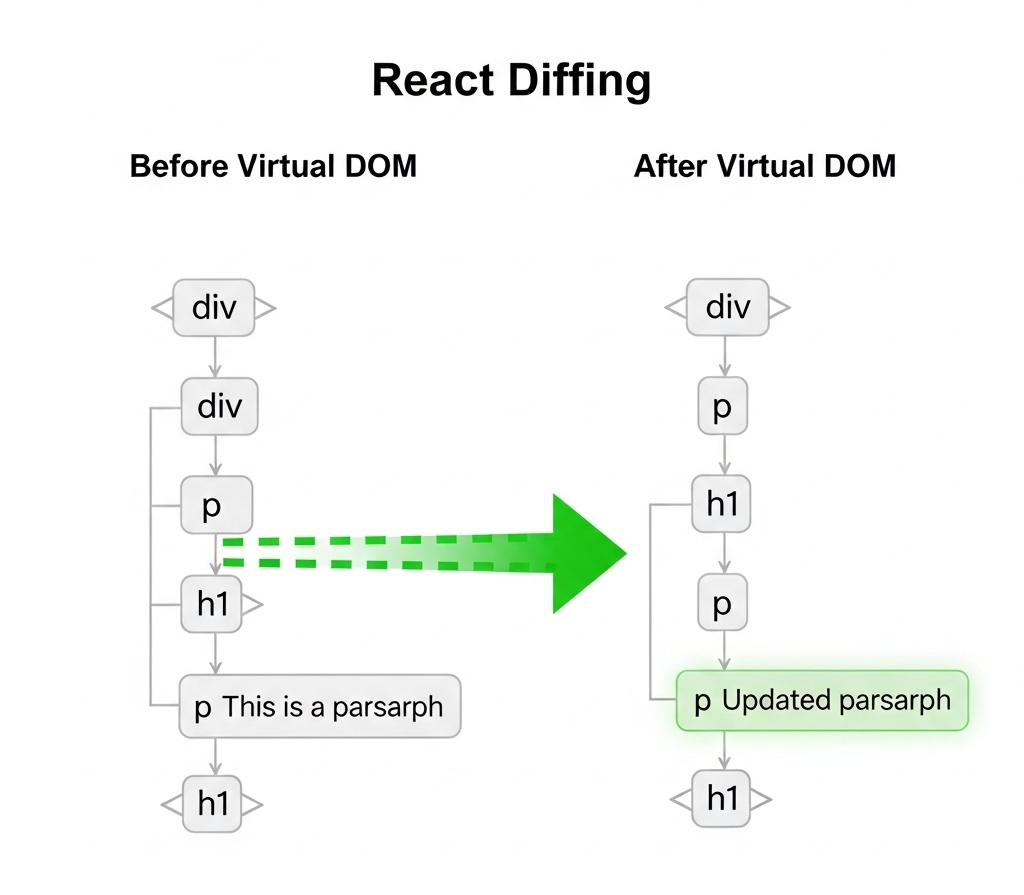 React Diffing

Before Virtual DOM

div

div

p

h1

p This is a parsarph

h1

After Virtual DOM

div

p

h1

p

p Updated parsarph

h1